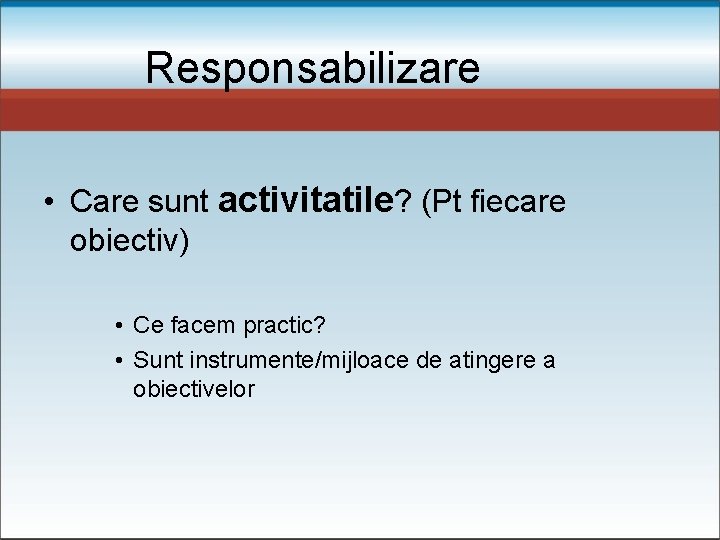 Responsabilizare

• Care sunt activitatile? (Pt fiecare obiectiv)

• Ce facem practic?
• Sunt instrumente/mijloace de atingere a obiectivelor